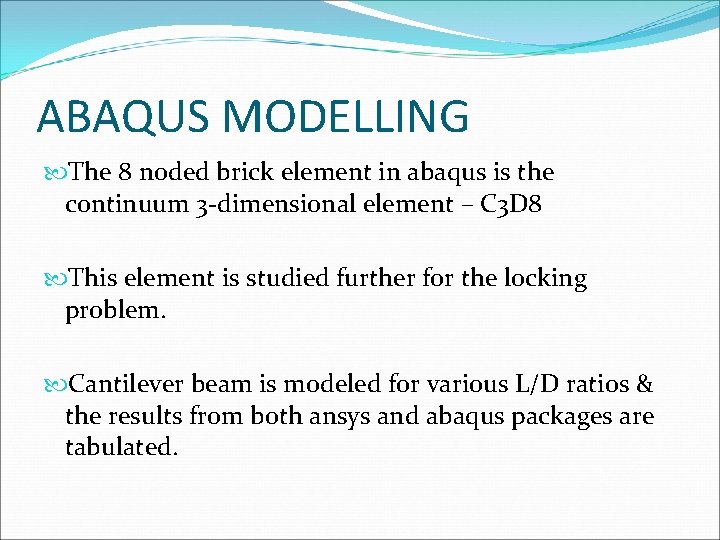 ABAQUS MODELLING

The 8 noded brick element in abaqus is the continuum 3-dimensional element – C3D8

This element is studied further for the locking problem.

Cantilever beam is modeled for various L/D ratios & the results from both ansys and abaqus packages are tabulated.